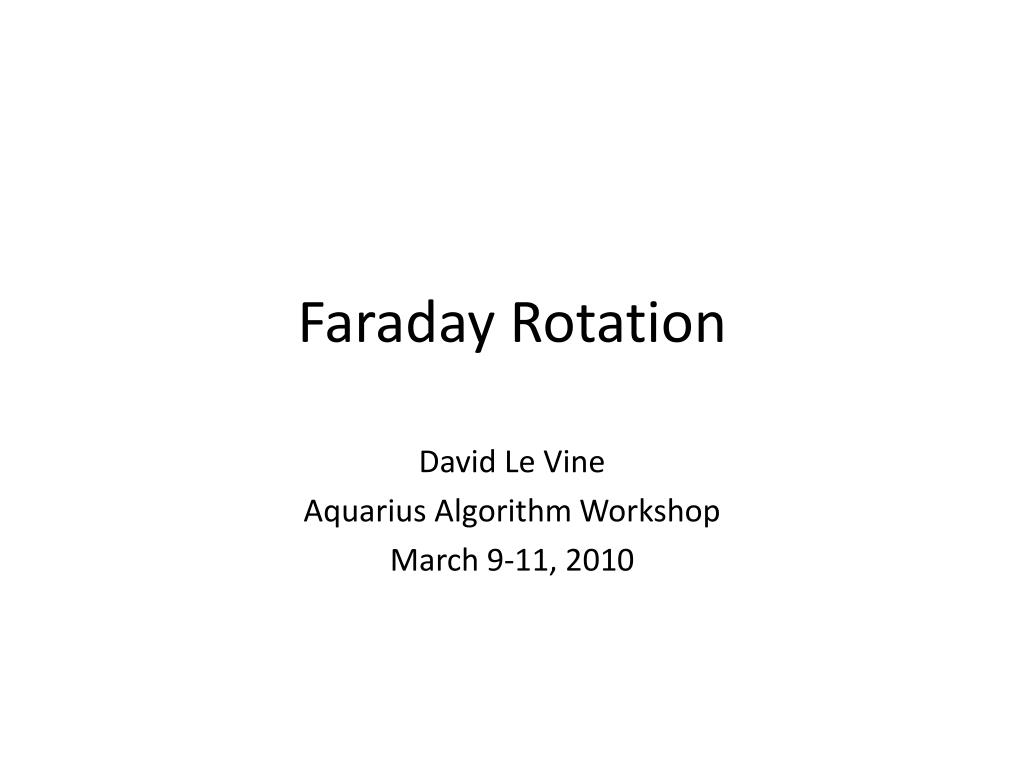 Faraday Rotation

David Le Vine
Aquarius Algorithm Workshop
March 9-11, 2010